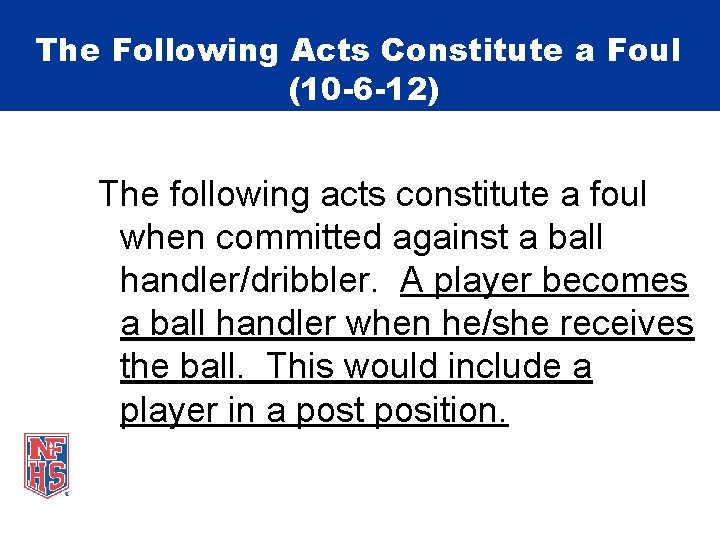 The Following Acts Constitute a Foul (10-6-12)

The following acts constitute a foul when committed against a ball handler/dribbler. A player becomes a ball handler when he/she receives the ball. This would include a player in a post position.

NFHS